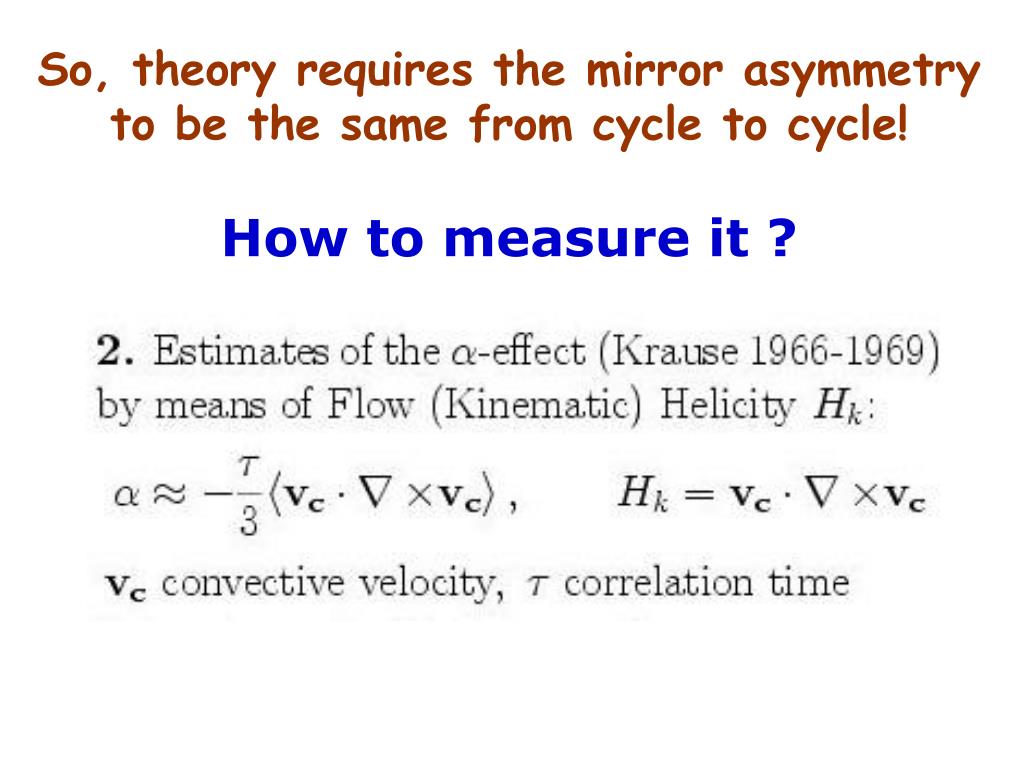 So, theory requires the mirror asymmetry to be the same from cycle to cycle!

How to measure it ?

**2.** Estimates of the $\alpha$-effect (Krause 1966-1969) by means of Flow (Kinematic) Helicity $H_k$:

$\alpha \approx -\frac{\tau}{3}\langle \mathbf{v_c} \cdot \nabla \times \mathbf{v_c} \rangle$ , $H_k = \mathbf{v_c} \cdot \nabla \times \mathbf{v_c}$

$\mathbf{v_c}$ convective velocity, $\tau$ correlation time